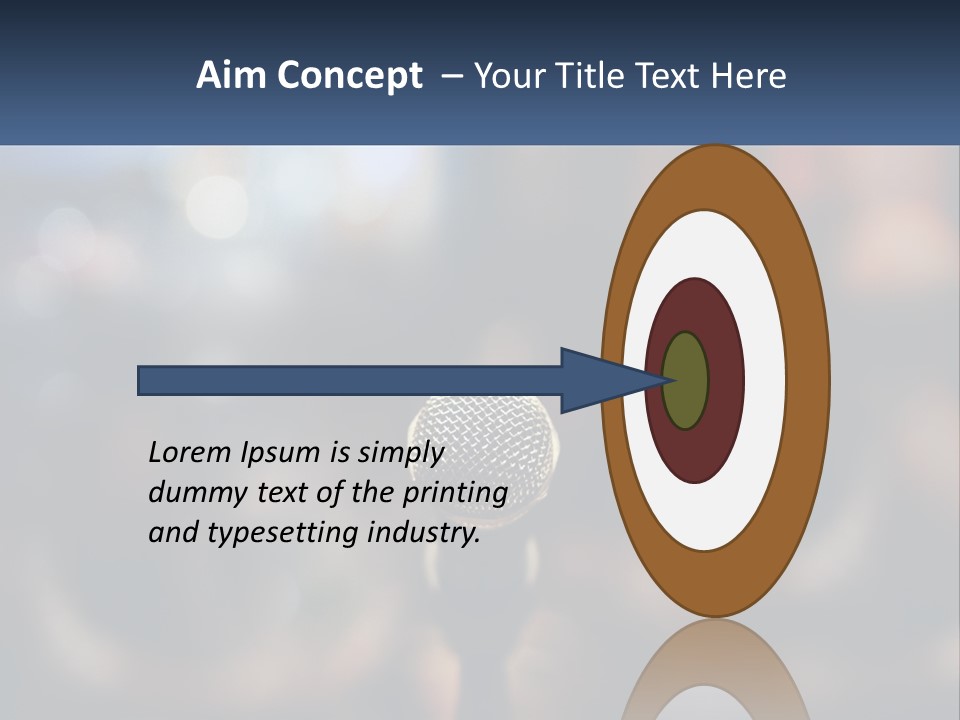 Aim Concept – Your Title Text Here

Lorem Ipsum is simply dummy text of the printing and typesetting industry.